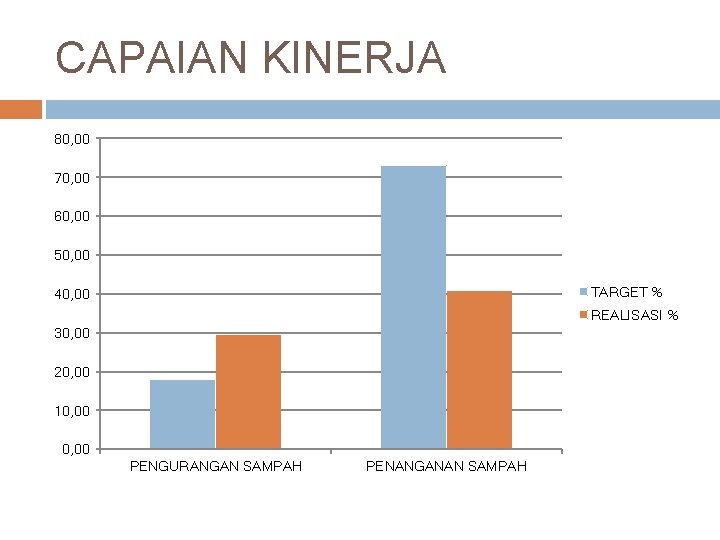 CAPAIAN KINERJA

80,00
70,00
60,00
50,00
40,00
30,00
20,00
10,00
0,00

PENGURANGAN SAMPAH
PENANGANAN SAMPAH

TARGET %
REALISASI %